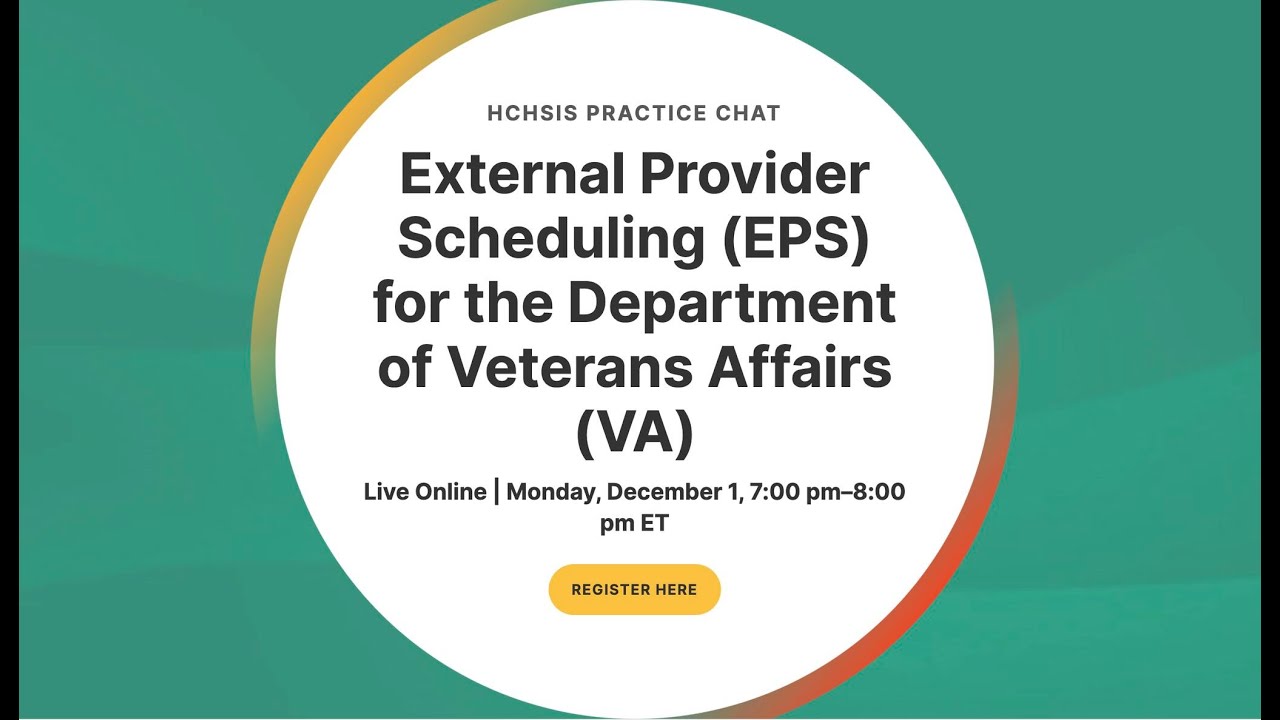 HCHSIS PRACTICE CHAT

External Provider Scheduling (EPS) for the Department of Veterans Affairs (VA)

Live Online | Monday, December 1, 7:00 pm–8:00 pm ET

REGISTER HERE